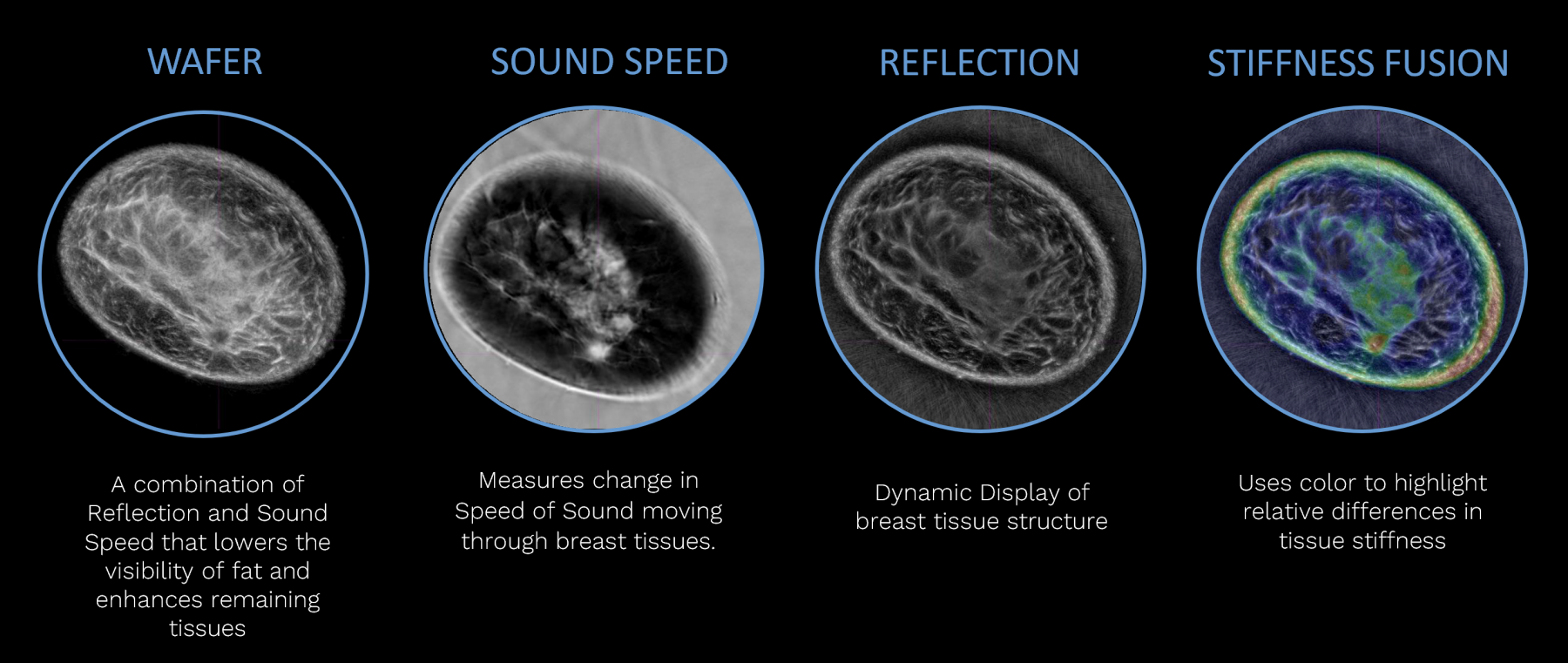 WAFER

A combination of Reflection and Sound Speed that lowers the visibility of fat and enhances remaining tissues

SOUND SPEED

Measures change in Speed of Sound moving through breast tissues.

REFLECTION

Dynamic Display of breast tissue structure

STIFFNESS FUSION

Uses color to highlight relative differences in tissue stiffness